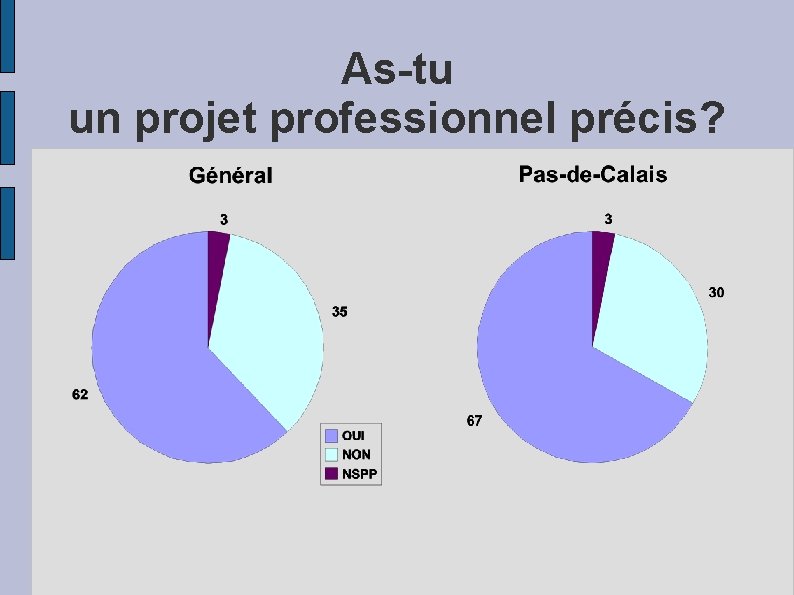 As-tu
un projet professionnel précis?

Général

3
35
62

OUI
NON
NSPP

Pas-de-Calais

3
30
67